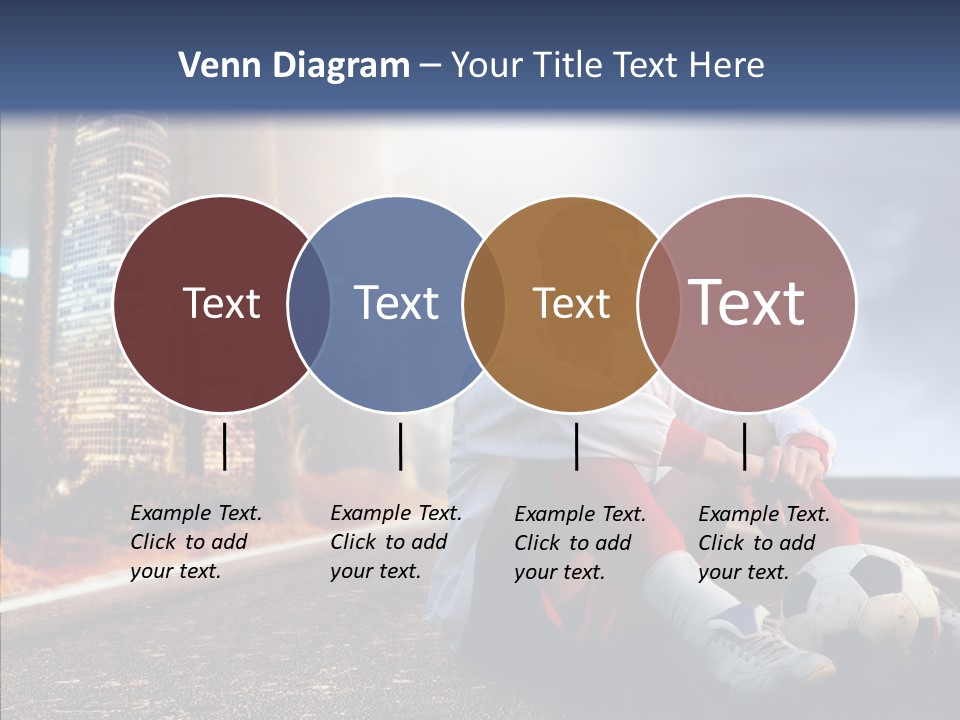 Venn Diagram – Your Title Text Here

Text

Text

Text

Text

Example Text. Click to add your text.

Example Text. Click to add your text.

Example Text. Click to add your text.

Example Text. Click to add your text.